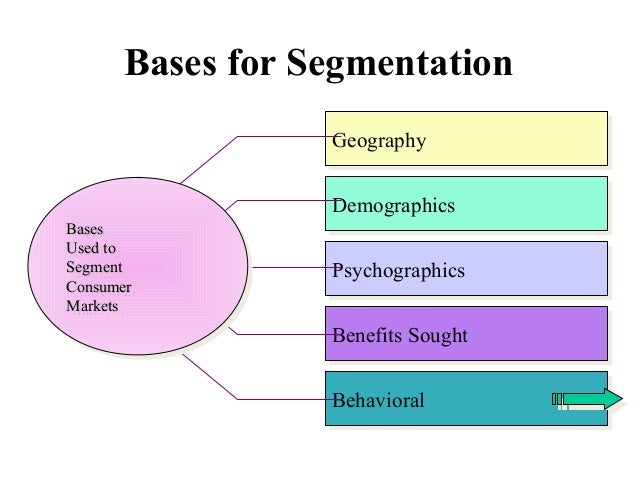 Bases for Segmentation

Bases Used to Segment Consumer Markets

Geography

Demographics

Psychographics

Benefits Sought

Behavioral